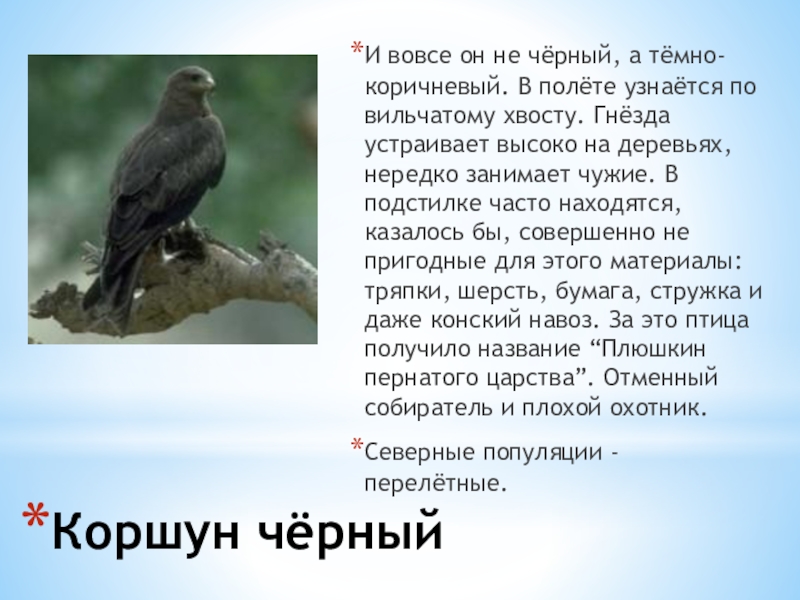 *И вовсе он не чёрный, а тёмно-коричневый. В полёте узнаётся по вильчатому хвосту. Гнёзда устраивает высоко на деревьях, нередко занимает чужие. В подстилке часто находятся, казалось бы, совершенно не пригодные для этого материалы: тряпки, шерсть, бумага, стружка и даже конский навоз. За это птица получило название “Плюшкин пернатого царства”. Отменный собиратель и плохой охотник.

*Северные популяции - перелётные.

*Коршун чёрный